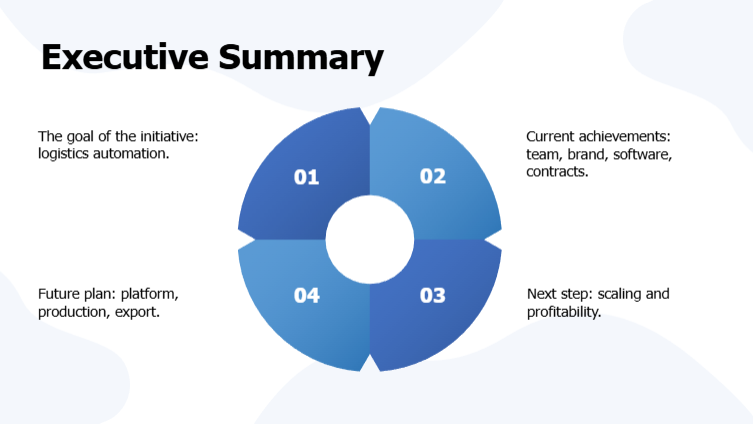 Executive Summary

The goal of the initiative: logistics automation.

01

02

Current achievements: team, brand, software, contracts.

Future plan: platform, production, export.

04

03

Next step: scaling and profitability.